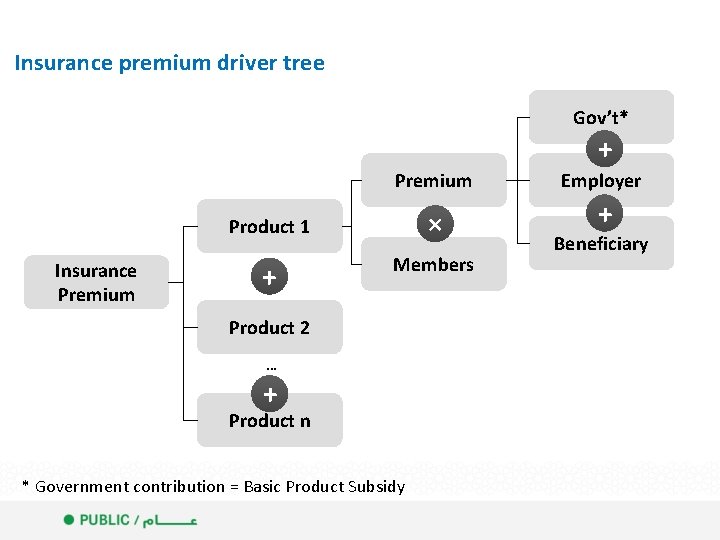 Insurance premium driver tree

Insurance Premium

Product 1

+

Product 2

...

+

Product n

Premium

×

Members

Gov't*

+

Employer

+

Beneficiary

* Government contribution = Basic Product Subsidy

PUBLIC / عـــــام